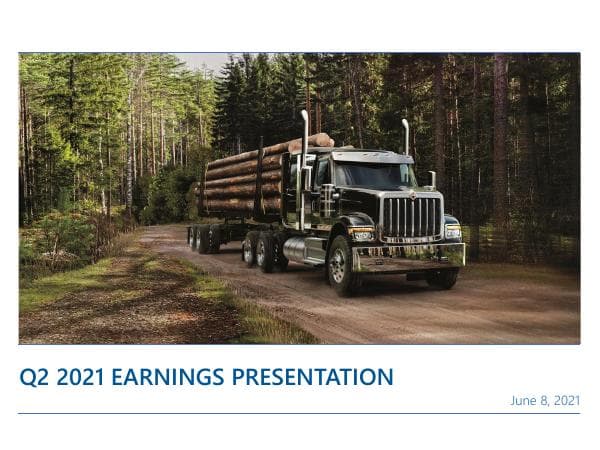 Q2 2021 EARNINGS PRESENTATION

June 8, 2021